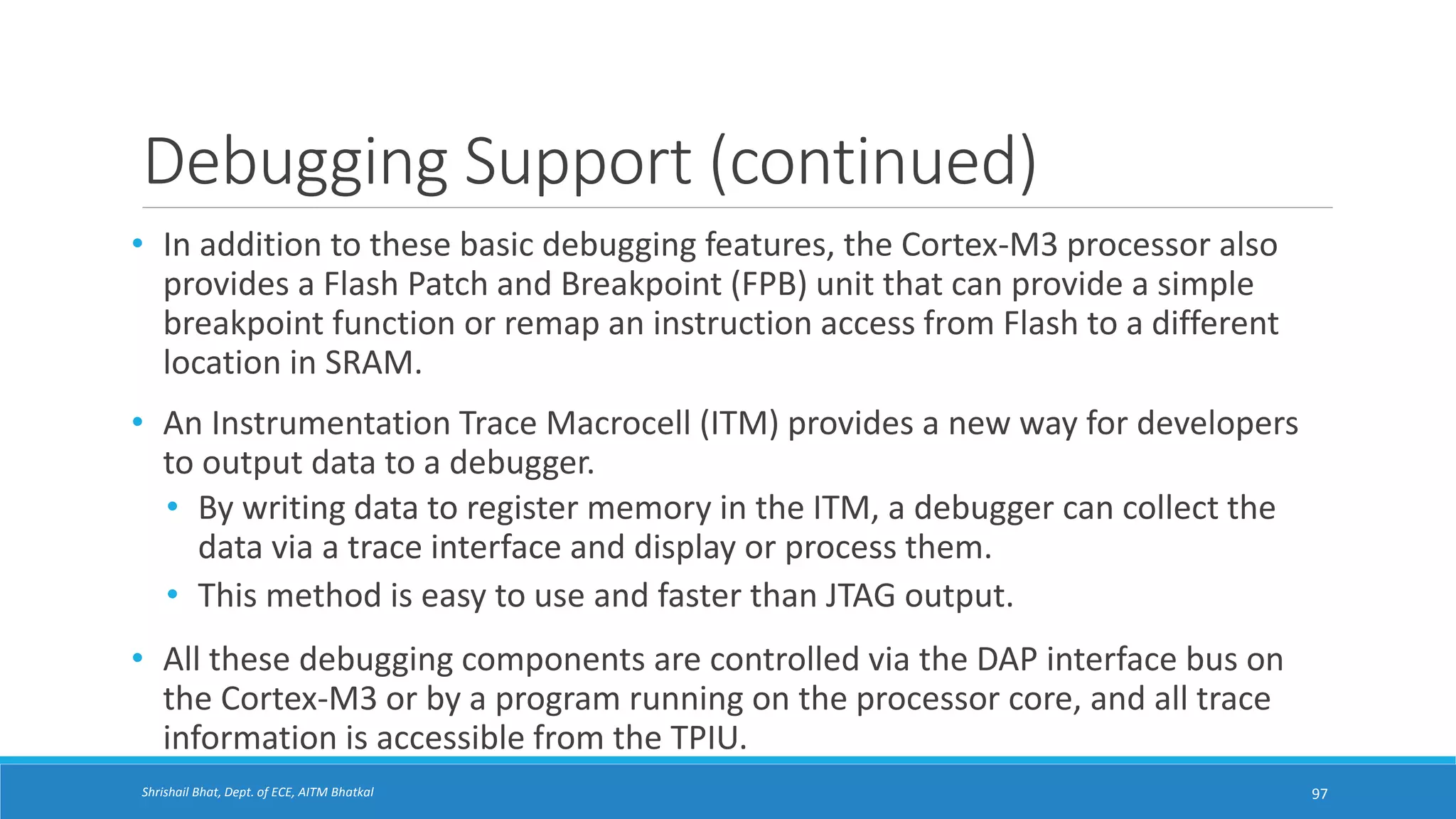 Debugging Support (continued)

• In addition to these basic debugging features, the Cortex-M3 processor also provides a Flash Patch and Breakpoint (FPB) unit that can provide a simple breakpoint function or remap an instruction access from Flash to a different location in SRAM.

• An Instrumentation Trace Macrocell (ITM) provides a new way for developers to output data to a debugger.
  • By writing data to register memory in the ITM, a debugger can collect the data via a trace interface and display or process them.
  • This method is easy to use and faster than JTAG output.

• All these debugging components are controlled via the DAP interface bus on the Cortex-M3 or by a program running on the processor core, and all trace information is accessible from the TPIU.

Shrishail Bhat, Dept. of ECE, AITM Bhatkal

97